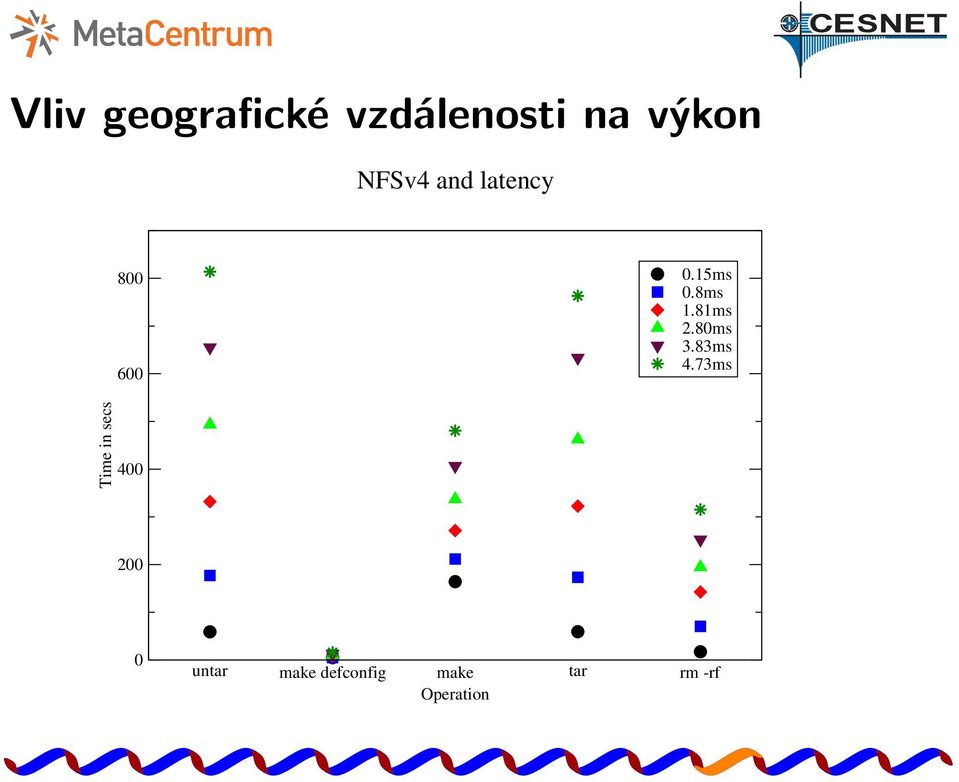 MetaCentrum

CESNET

Vliv geografické vzdálenosti na výkon

NFSv4 and latency

0.15ms
0.8ms
1.81ms
2.80ms
3.83ms
4.73ms

Time in secs

800
600
400
200
0

untar
make defconfig
make
tar
rm -rf

Operation